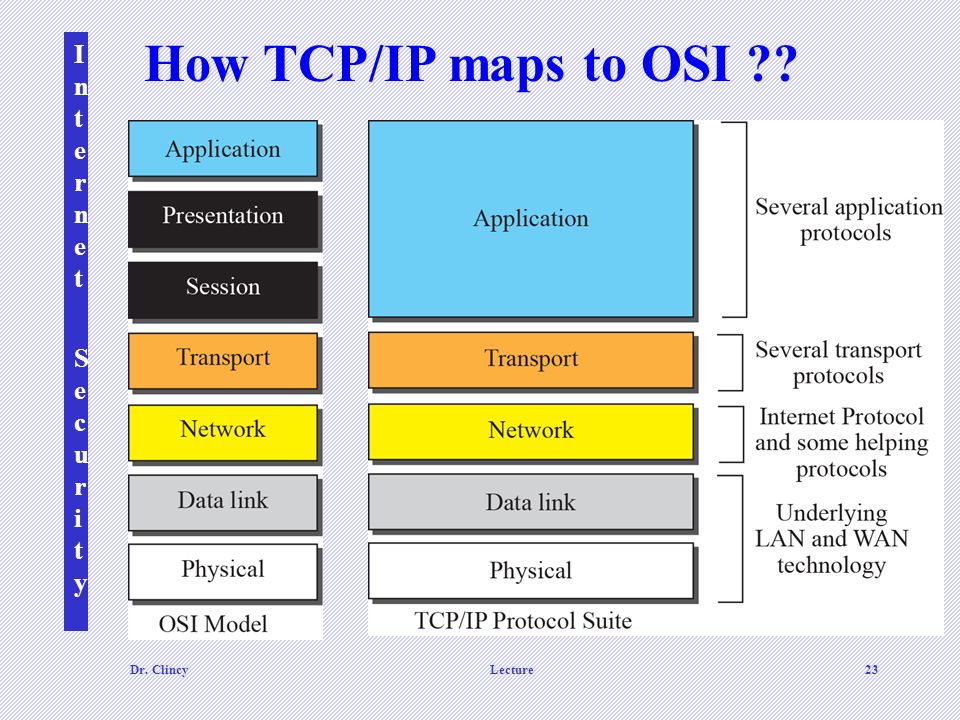 Internet Security

How TCP/IP maps to OSI ??

Application
Presentation
Session
Transport
Network
Data link
Physical
OSI Model

Application
Transport
Network
Data link
Physical
TCP/IP Protocol Suite

Several application protocols
Several transport protocols
Internet Protocol and some helping protocols
Underlying LAN and WAN technology

Dr. Clincy Lecture 23